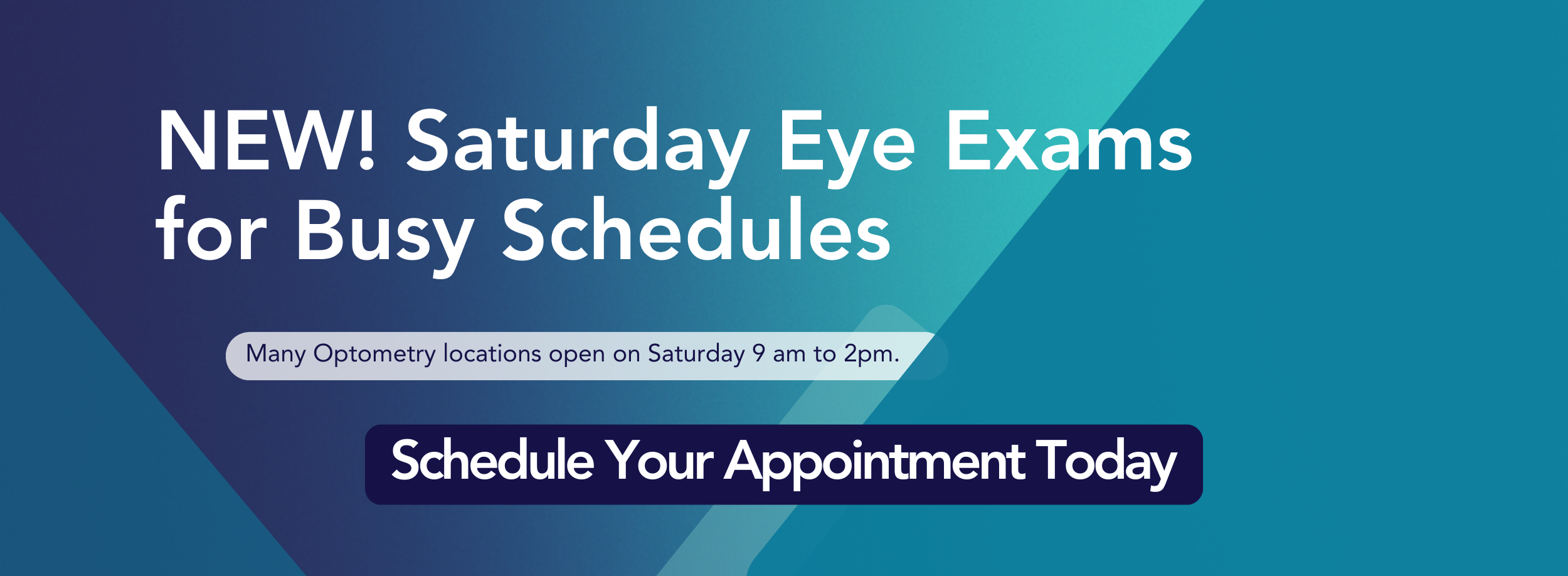 NEW! Saturday Eye Exams for Busy Schedules

Many Optometry locations open on Saturday 9 am to 2pm.

Schedule Your Appointment Today